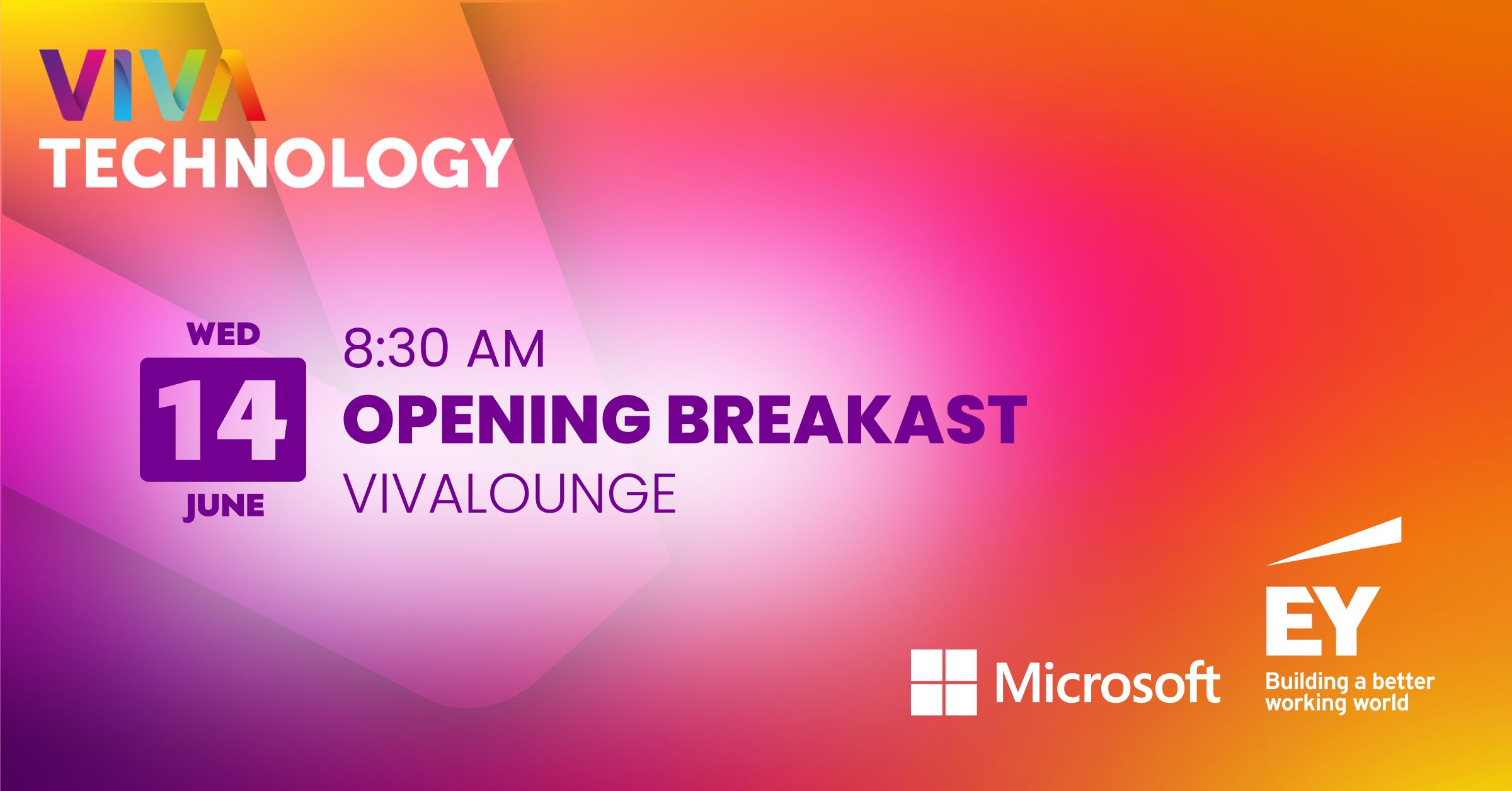 VIVA TECHNOLOGY

WED
14
JUNE

8:30 AM
OPENING BREAKAST
VIVALOUNGE

Microsoft

EY
Building a better working world